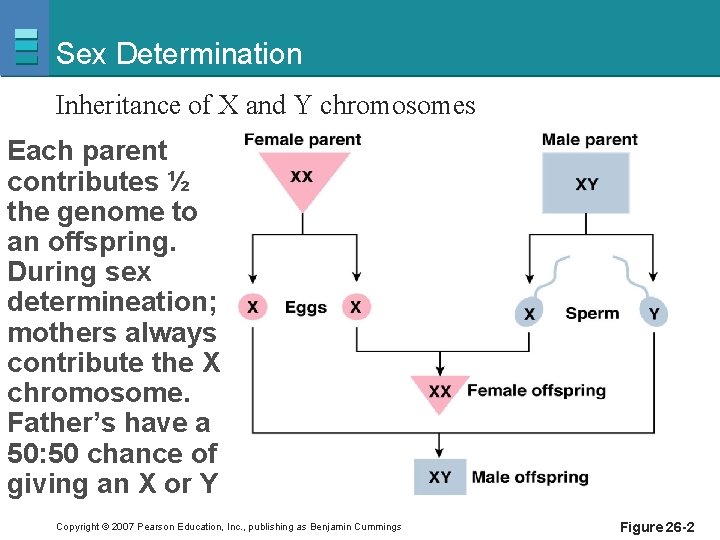 Sex Determination

Inheritance of X and Y chromosomes

Each parent contributes ½ the genome to an offspring. During sex determineation; mothers always contribute the X chromosome. Father's have a 50:50 chance of giving an X or Y

Female parent

XX

Male parent

XY

X Eggs X

X Sperm Y

XX Female offspring

XY Male offspring

Copyright © 2007 Pearson Education, Inc., publishing as Benjamin Cummings

Figure 26-2